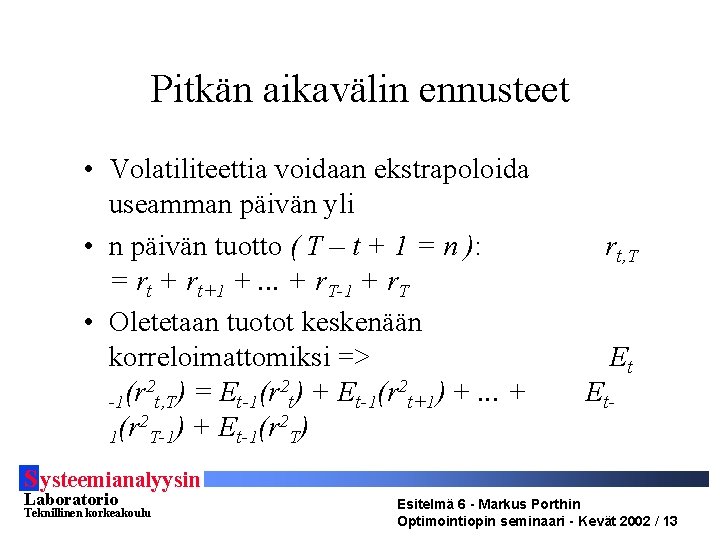 Pitkän aikavälin ennusteet

• Volatiliteettia voidaan ekstrapoloida useamman päivän yli

• n päivän tuotto $(T - t + 1 = n)$: $r_{t,T} = r_t + r_{t+1} + ... + r_{T-1} + r_T$

• Oletetaan tuotot keskenään korreloimattomiksi => $E_{t-1}(r^2_{t,T}) = E_{t-1}(r^2_t) + E_{t-1}(r^2_{t+1}) + ... + E_{t-1}(r^2_{T-1}) + E_{t-1}(r^2_T)$

Systeemianalyysin Laboratorio
Teknillinen korkeakoulu

Esitelmä 6 - Markus Porthin
Optimointiopin seminaari - Kevät 2002 / 13